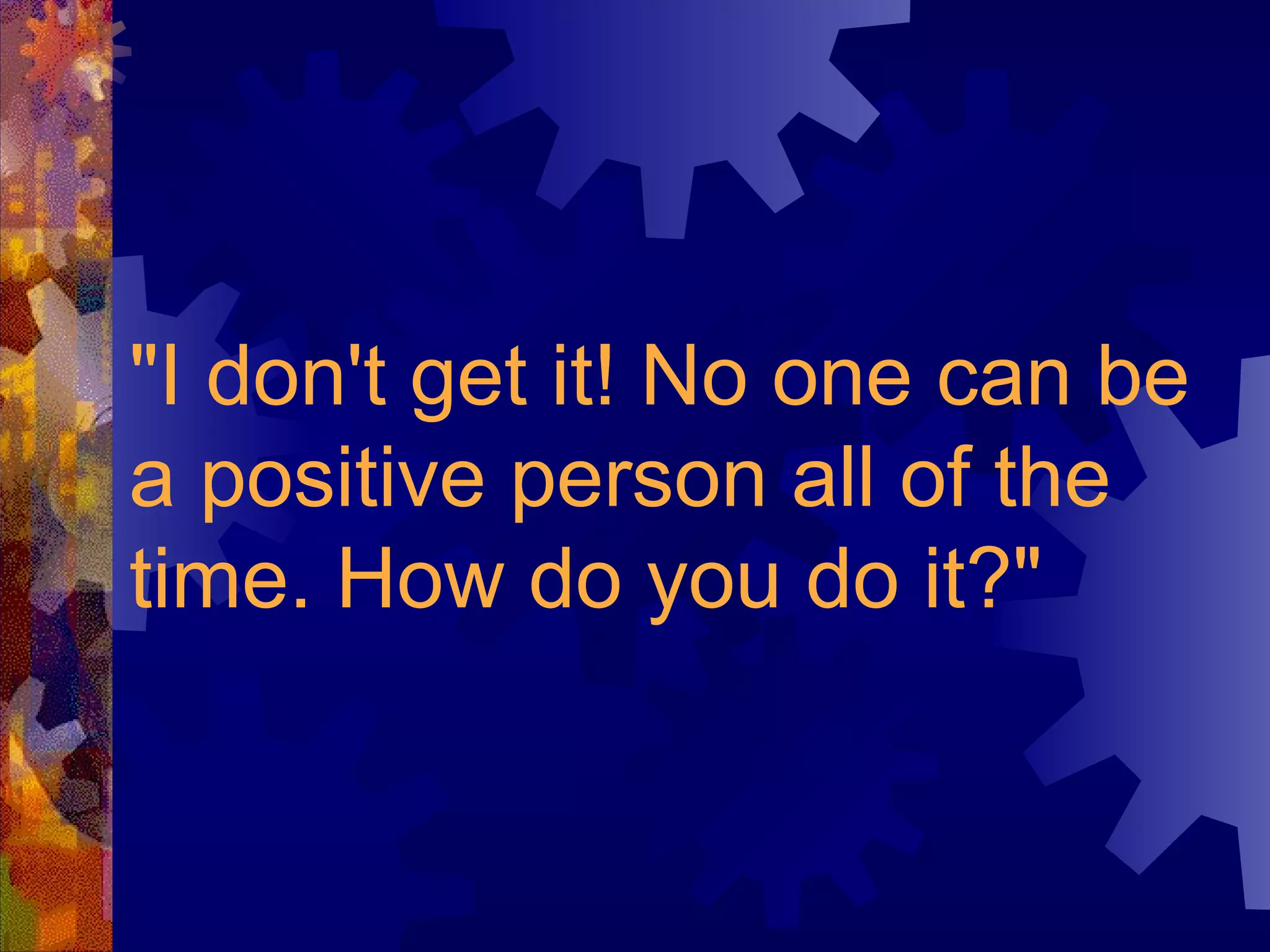 "I don't get it! No one can be a positive person all of the time. How do you do it?"